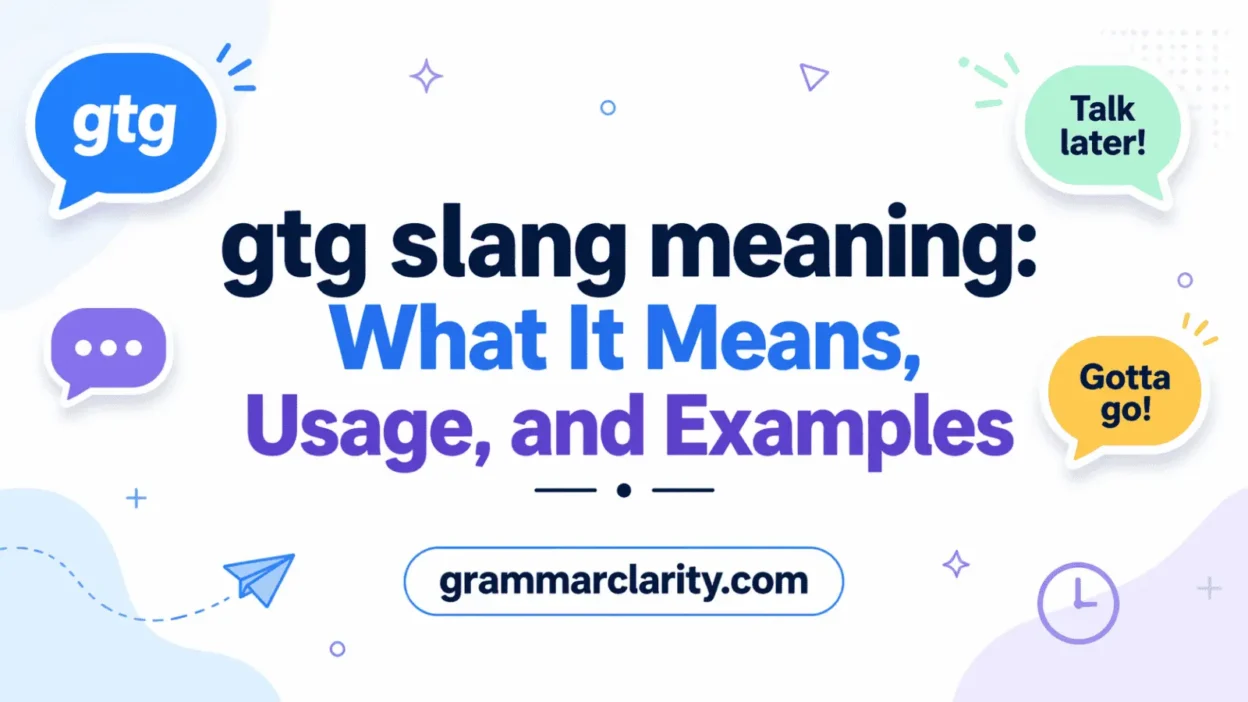 gtg

Talk later!

gtg slang meaning: What It Means, Usage, and Examples

Gotta go!

grammarclarity.com